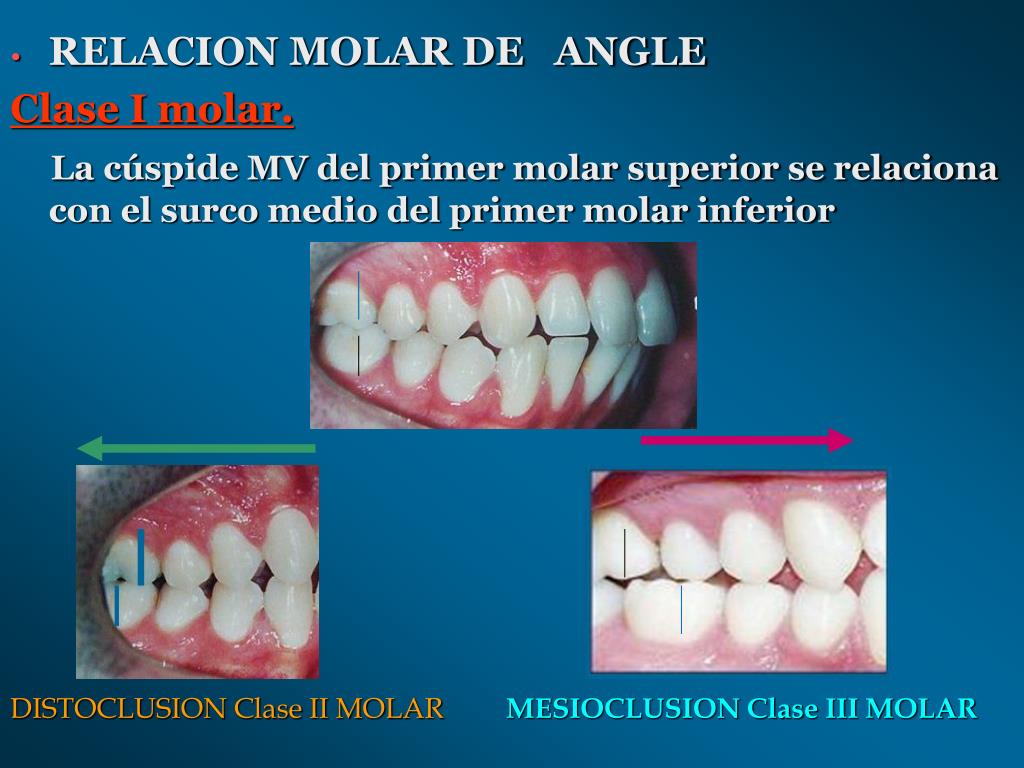 • RELACION MOLAR DE ANGLE

Clase I molar.

La cúspide MV del primer molar superior se relaciona con el surco medio del primer molar inferior

DISTOCLUSION Clase II MOLAR

MESIOCLUSION Clase III MOLAR